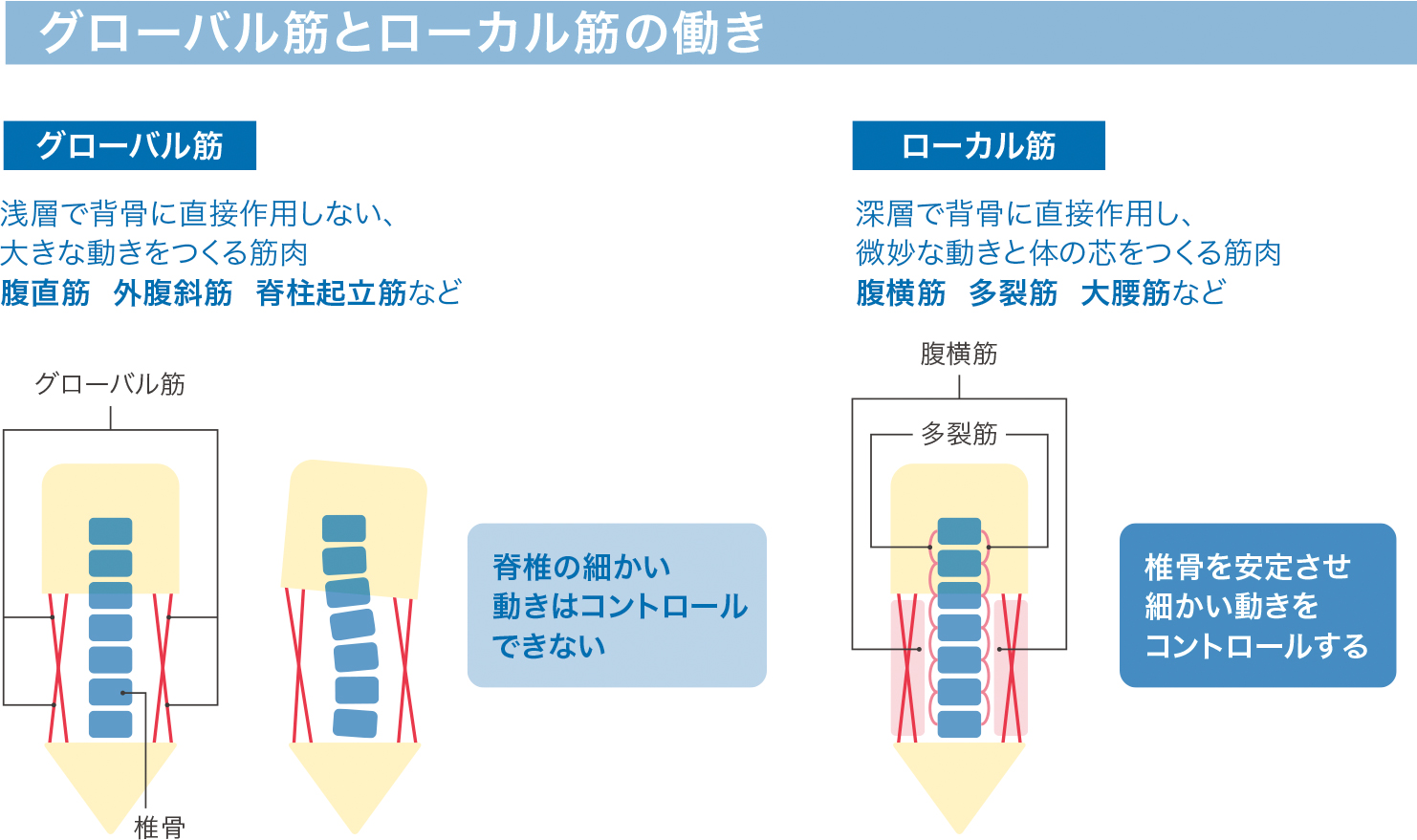 グローバル筋とローカル筋の働き

グローバル筋

浅層で背骨に直接作用しない、大きな動きをつくる筋肉
腹直筋　外腹斜筋　脊柱起立筋など

グローバル筋

椎骨

脊椎の細かい動きはコントロールできない

ローカル筋

深層で背骨に直接作用し、微妙な動きと体の芯をつくる筋肉
腹横筋　多裂筋　大腰筋など

腹横筋

多裂筋

椎骨を安定させ細かい動きをコントロールする